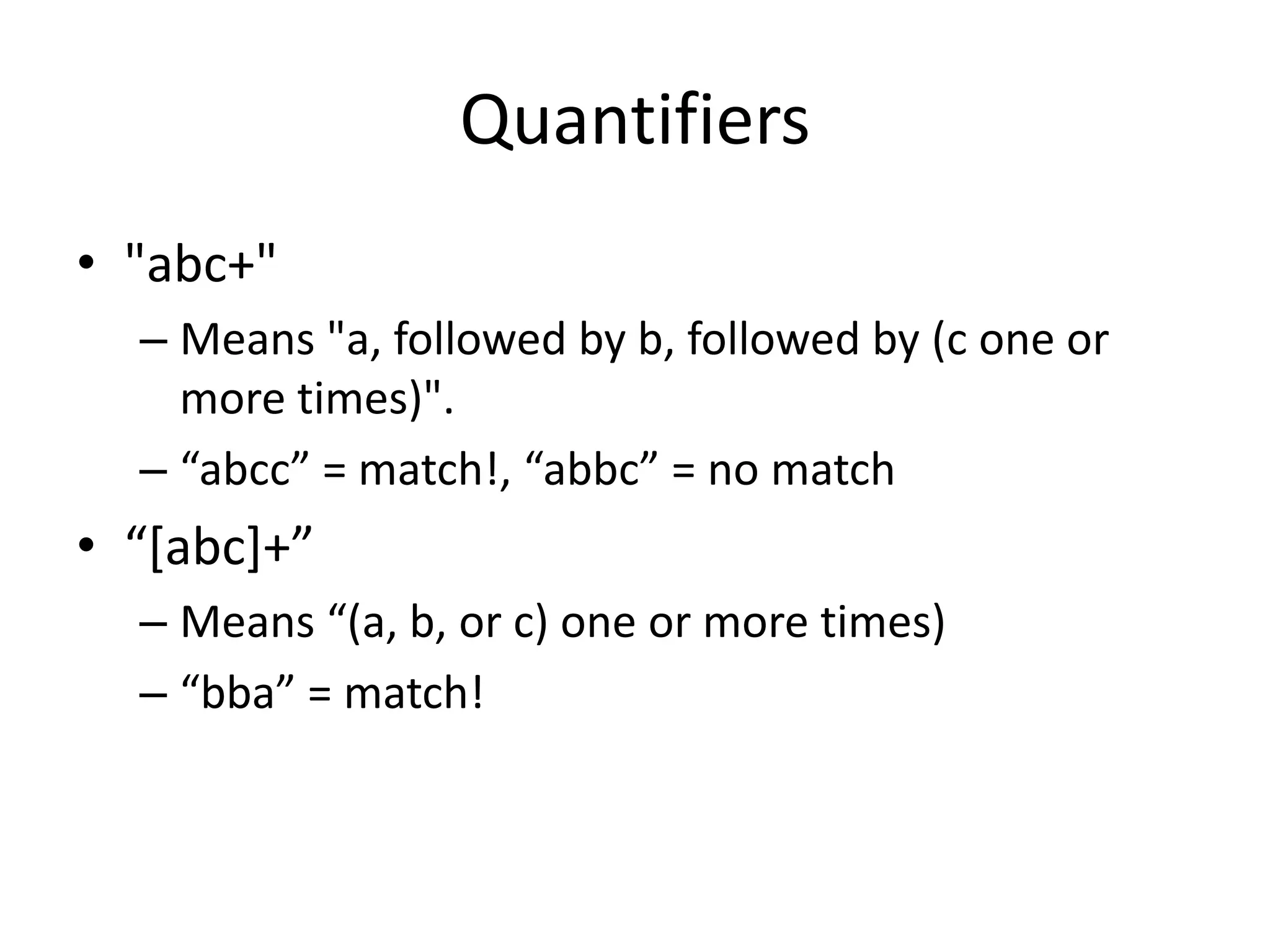 Quantifiers

• "abc+"

– Means "a, followed by b, followed by (c one or more times)".

– “abcc” = match!, “abbc” = no match

• “[abc]+”

– Means “(a, b, or c) one or more times)

– “bba” = match!